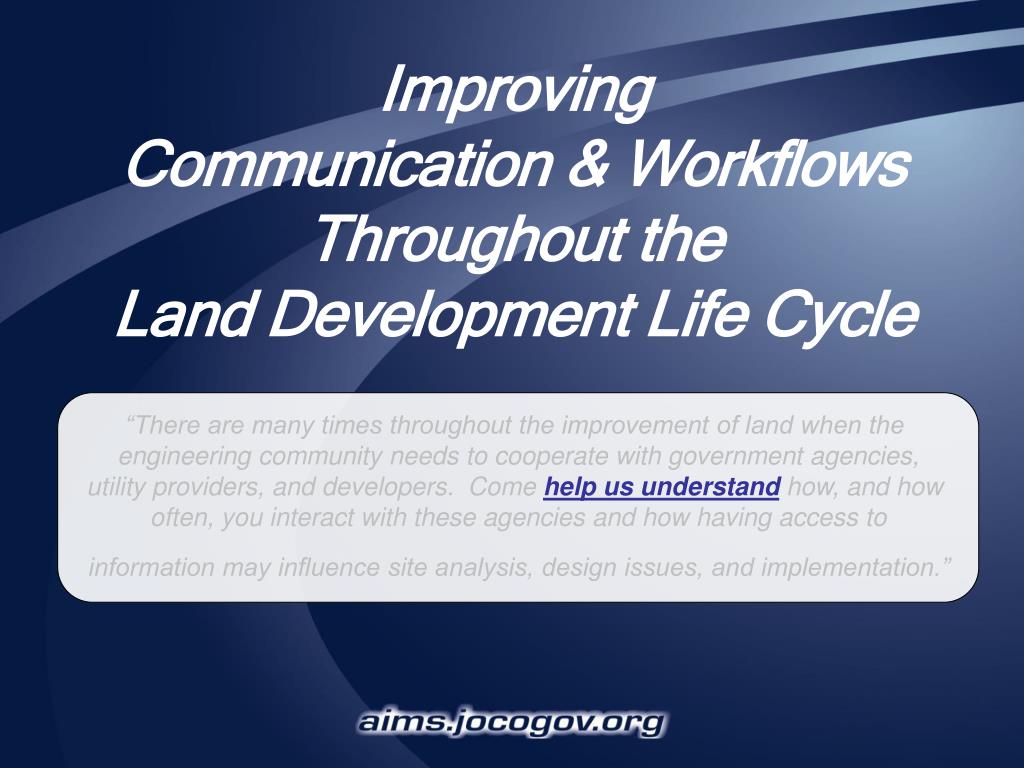 Improving
Communication & Workflows
Throughout the
Land Development Life Cycle

“There are many times throughout the improvement of land when the engineering community needs to cooperate with government agencies, utility providers, and developers. Come help us understand how, and how often, you interact with these agencies and how having access to information may influence site analysis, design issues, and implementation.”

aims.jocogov.org